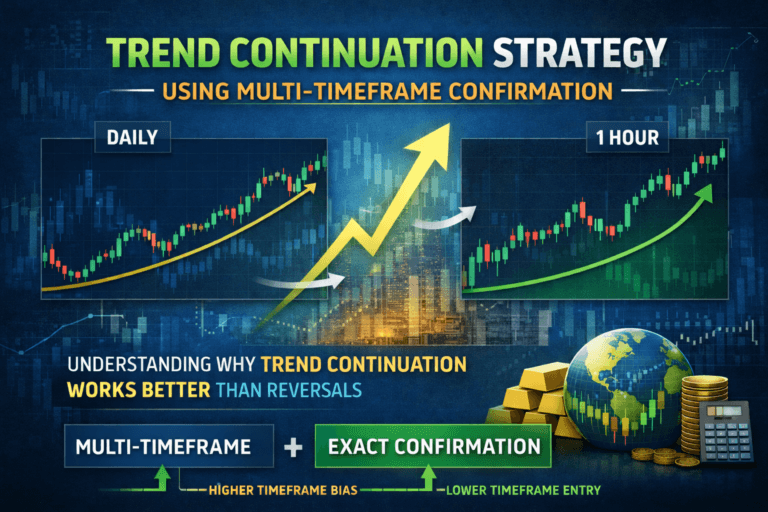 TREND CONTINUATION STRATEGY

USING MULTI-TIMEFRAME CONFIRMATION

DAILY

1 HOUR

UNDERSTANDING WHY TREND CONTINUATION WORKS BETTER THAN REVERSALS

MULTI-TIMEFRAME + EXACT CONFIRMATION

HIGHER TIMEFRAME BIAS

LOWER TIMEFRAME ENTRY